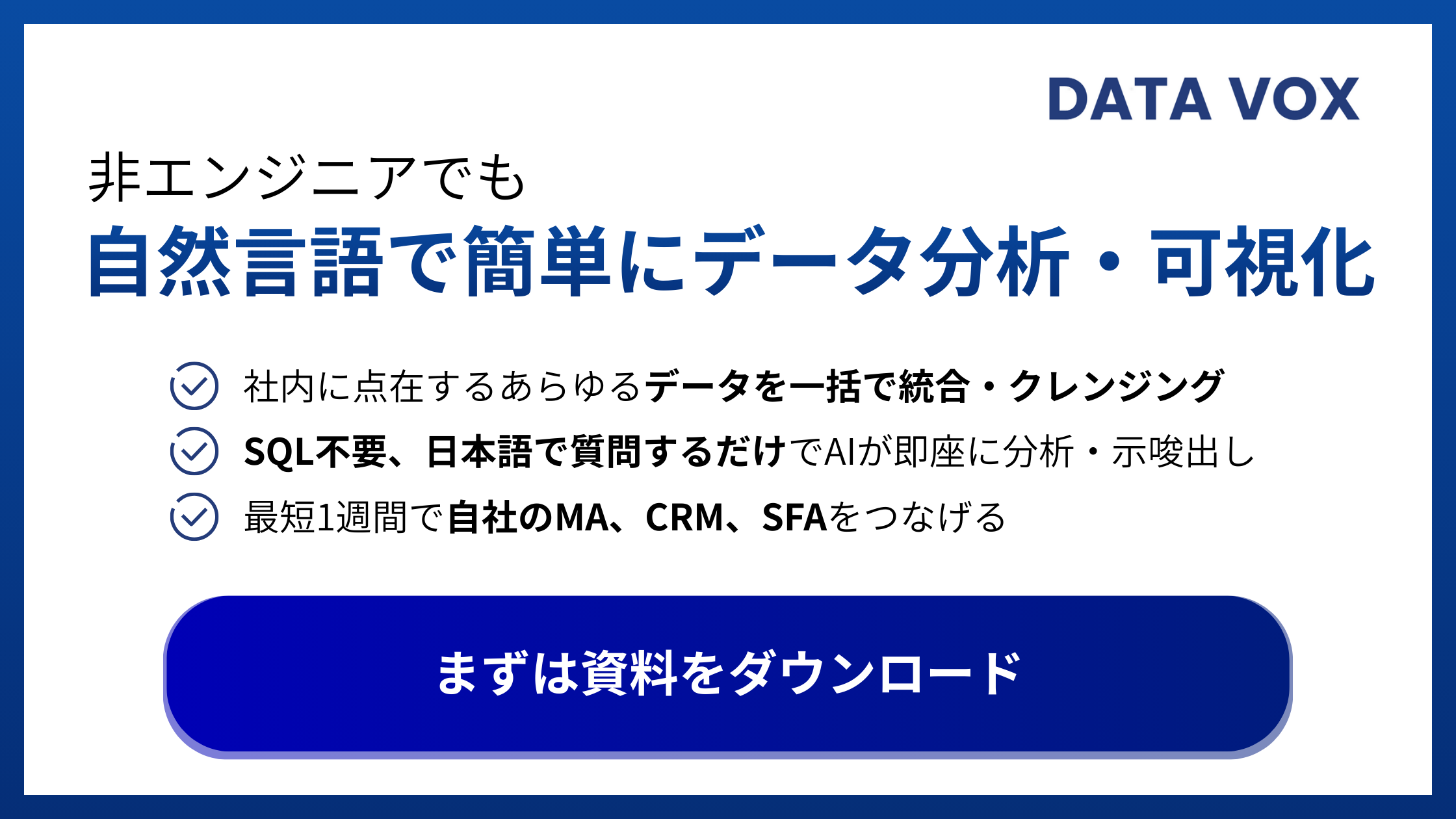 DATA VOX

非エンジニアでも
自然言語で簡単にデータ分析・可視化

社内に点在するあらゆるデータを一括で統合・クレンジング
SQL不要、日本語で質問するだけでAIが即座に分析・示唆出し
最短1週間で自社のMA、CRM、SFAをつなげる

まずは資料をダウンロード